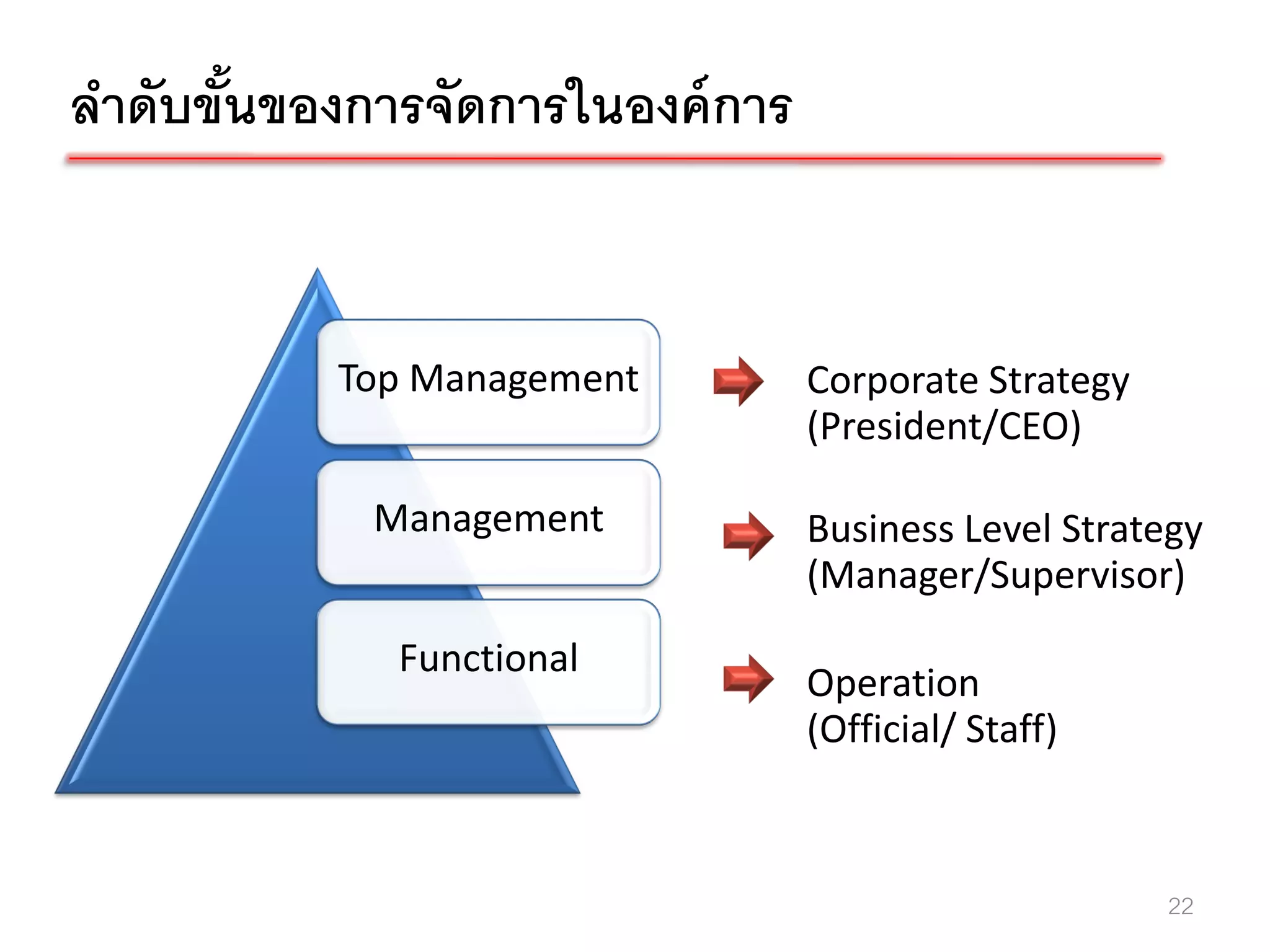 ลำดับขั้นของการจัดการในองค์การ

Top Management

Management

Functional

Corporate Strategy
(President/CEO)

Business Level Strategy
(Manager/Supervisor)

Operation
(Official/ Staff)

22